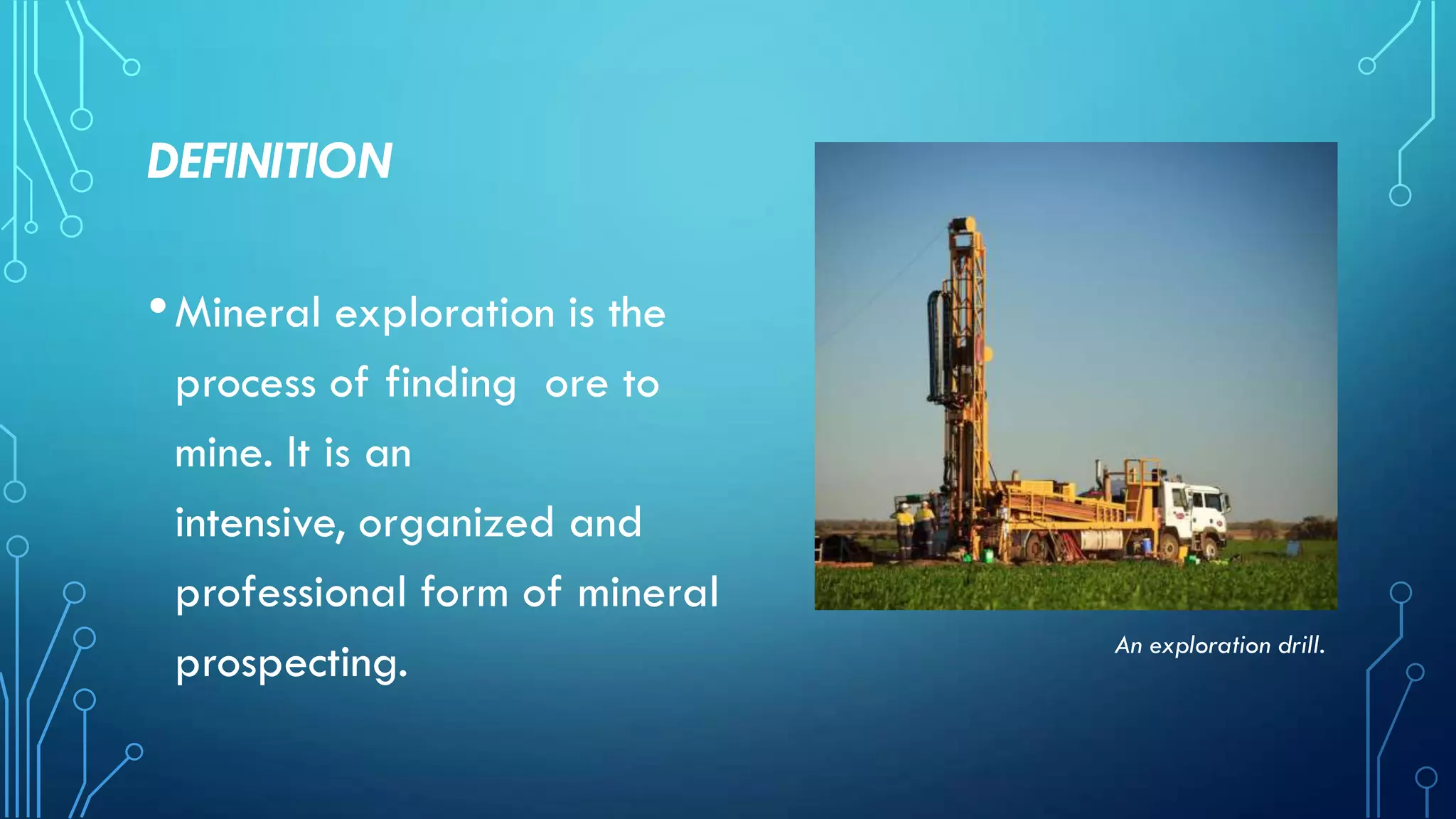 DEFINITION

• Mineral exploration is the process of finding ore to mine. It is an intensive, organized and professional form of mineral prospecting.

An exploration drill.